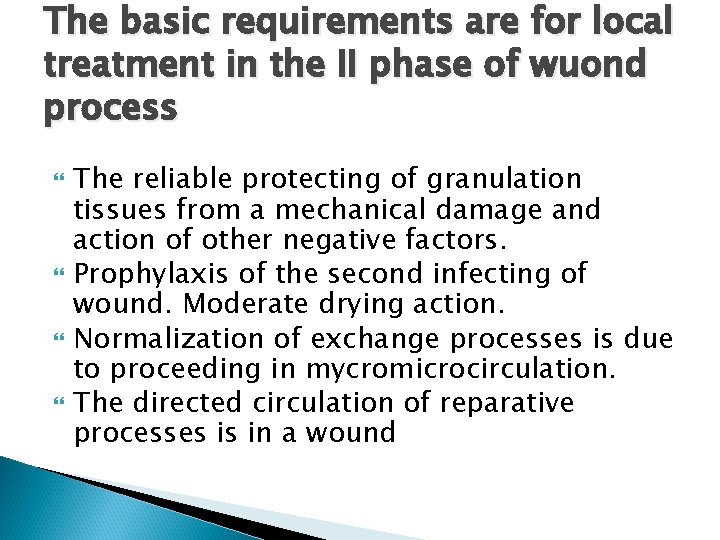 The basic requirements are for local treatment in the II phase of wuond process

The reliable protecting of granulation tissues from a mechanical damage and action of other negative factors.

Prophylaxis of the second infecting of wound. Moderate drying action.

Normalization of exchange processes is due to proceeding in mycromicrocirculation.

The directed circulation of reparative processes is in a wound